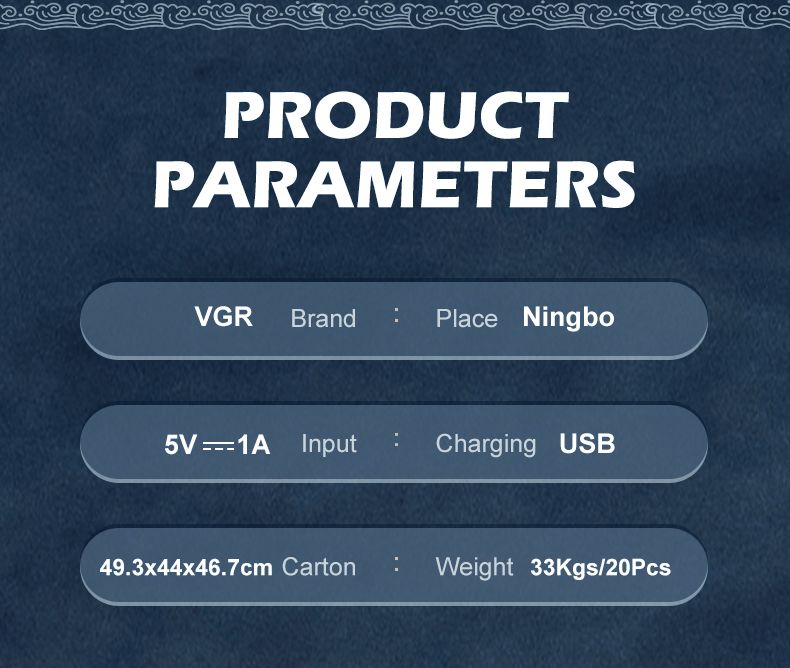 PRODUCT PARAMETERS

VGR Brand : Place Ningbo

5V ⎓ 1A Input : Charging USB

49.3x44x46.7cm Carton : Weight 33Kgs/20Pcs